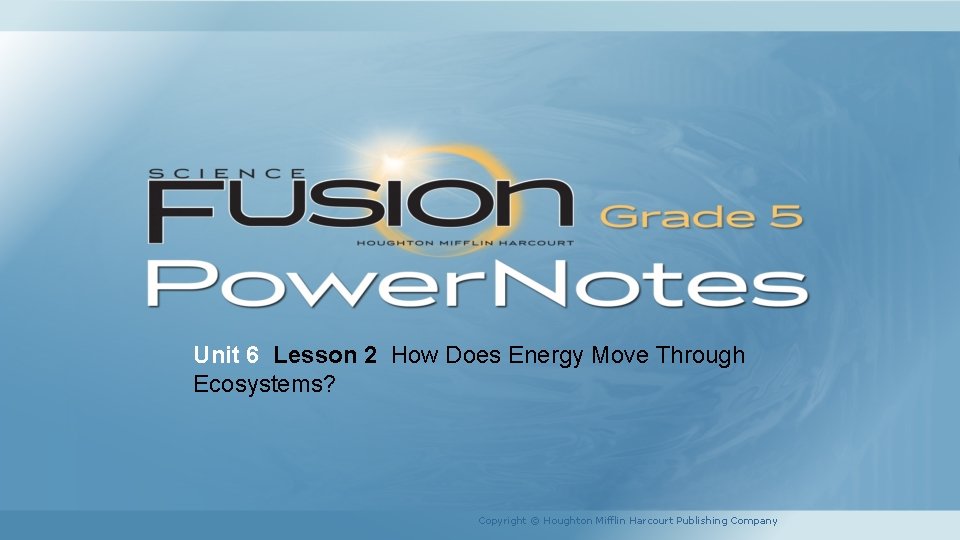 SCIENCE FUSION HOUGHTON MIFFLIN HARCOURT Grade 5

PowerNotes

Unit 6 Lesson 2 How Does Energy Move Through Ecosystems?

Copyright © Houghton Mifflin Harcourt Publishing Company